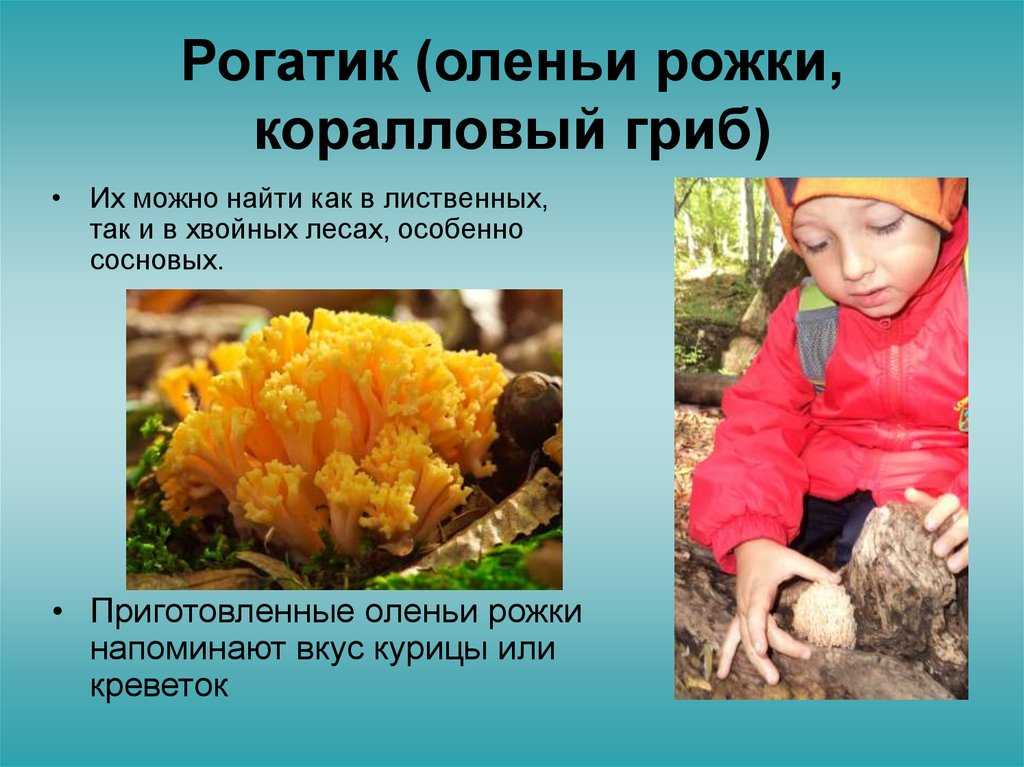 Рогатик (оленьи рожки, коралловый гриб)

• Их можно найти как в лиственных, так и в хвойных лесах, особенно сосновых.

• Приготовленные оленьи рожки напоминают вкус курицы или креветок